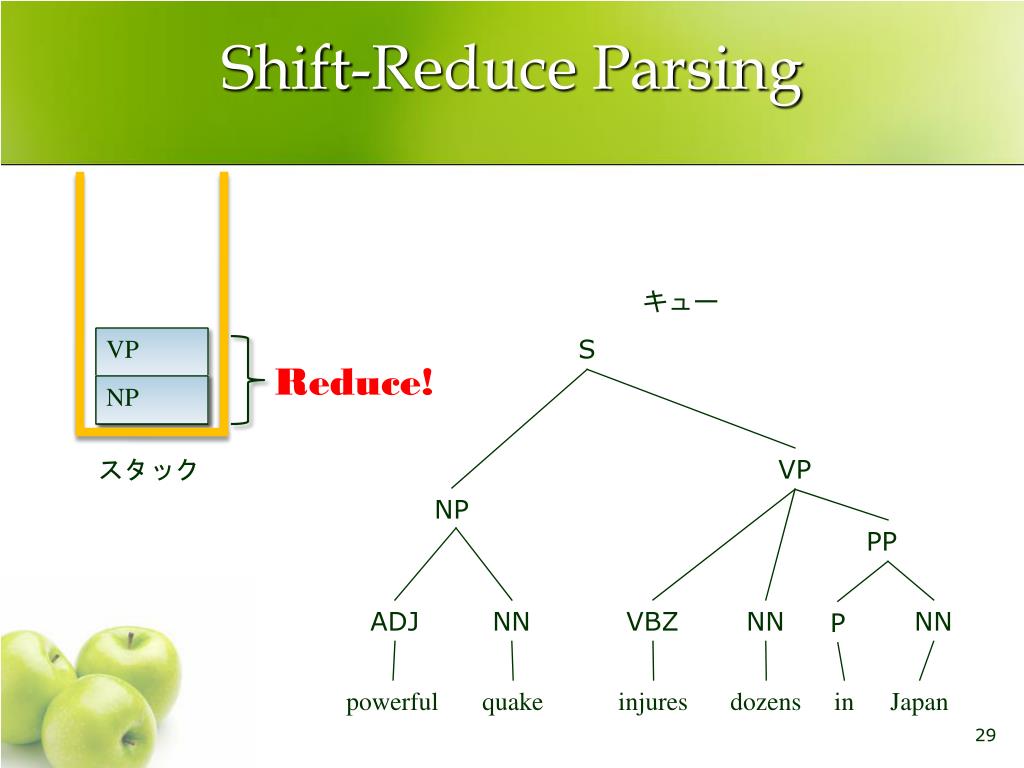 Shift-Reduce Parsing

VP
NP

Reduce!

スタック

キュー

S
NP
VP
PP
ADJ
NN
VBZ
NN
P
NN
powerful
quake
injures
dozens
in
Japan

29